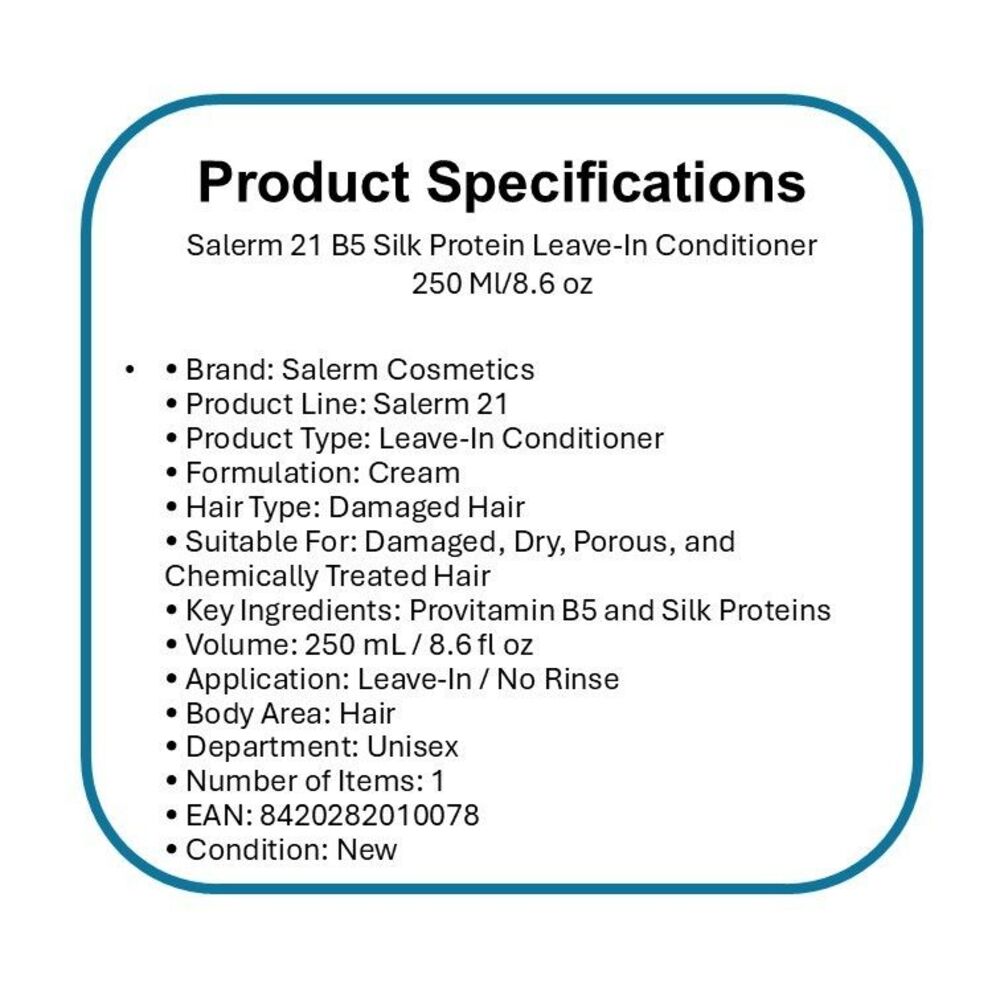 Product Specifications

Salerm 21 B5 Silk Protein Leave-In Conditioner
250 Ml/8.6 oz

• • Brand: Salerm Cosmetics
• Product Line: Salerm 21
• Product Type: Leave-In Conditioner
• Formulation: Cream
• Hair Type: Damaged Hair
• Suitable For: Damaged, Dry, Porous, and Chemically Treated Hair
• Key Ingredients: Provitamin B5 and Silk Proteins
• Volume: 250 mL / 8.6 fl oz
• Application: Leave-In / No Rinse
• Body Area: Hair
• Department: Unisex
• Number of Items: 1
• EAN: 8420282010078
• Condition: New